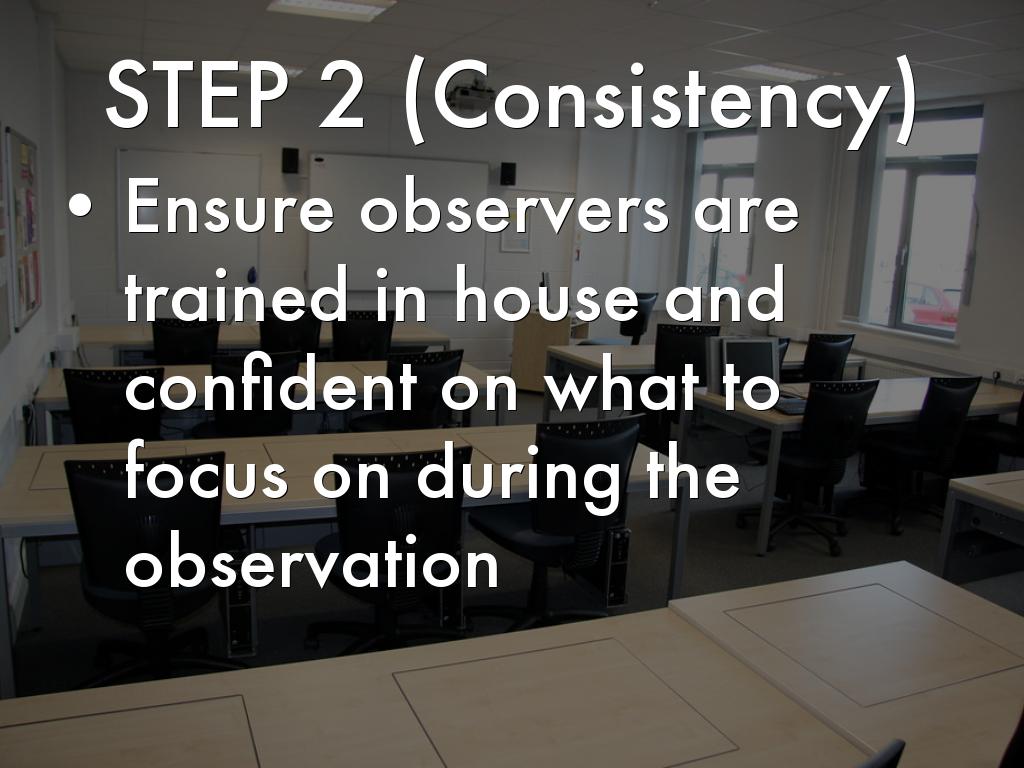 STEP 2 (Consistency)

• Ensure observers are trained in house and confident on what to focus on during the observation